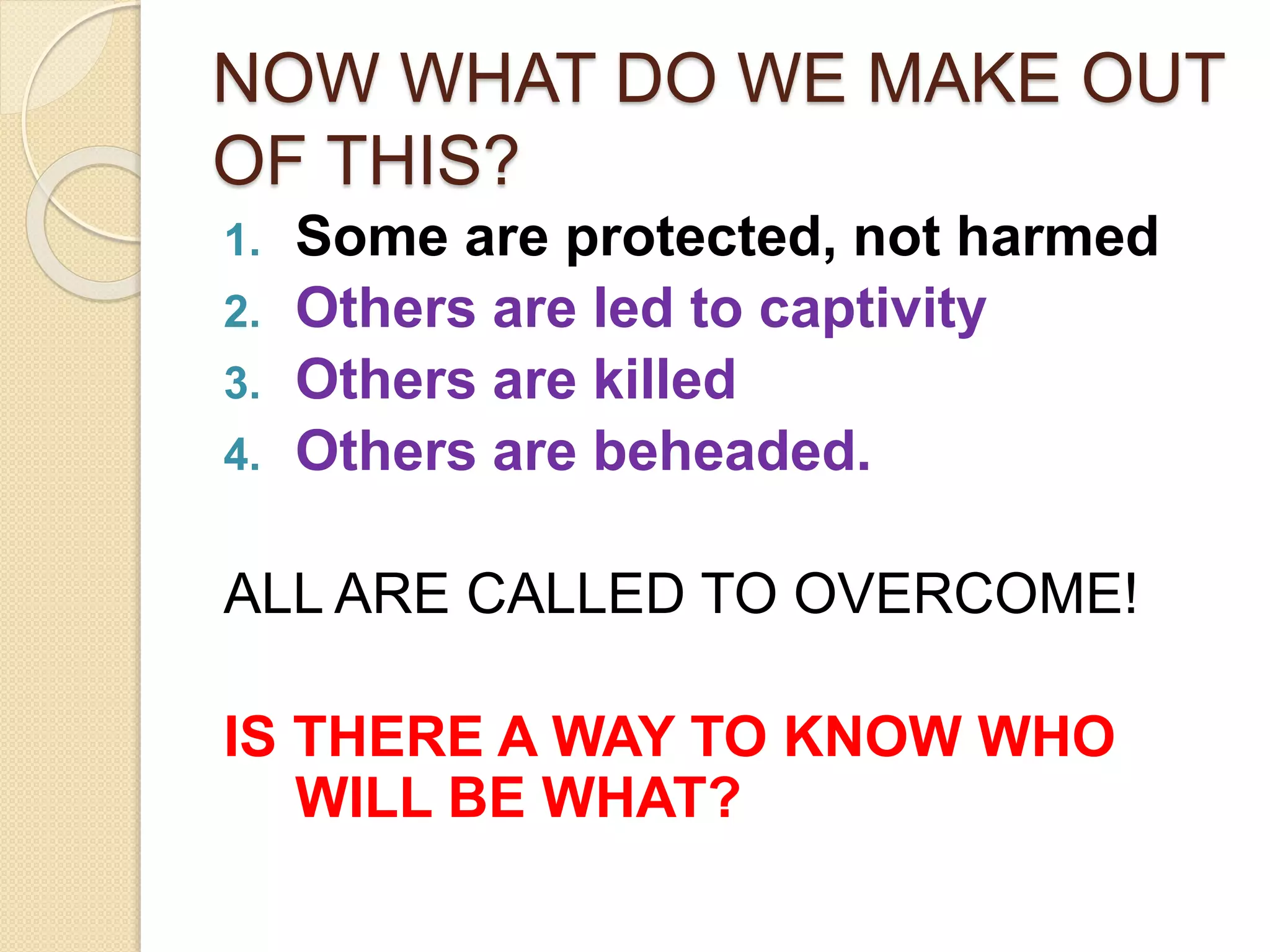 NOW WHAT DO WE MAKE OUT OF THIS?

1. Some are protected, not harmed
2. Others are led to captivity
3. Others are killed
4. Others are beheaded.

ALL ARE CALLED TO OVERCOME!

IS THERE A WAY TO KNOW WHO WILL BE WHAT?